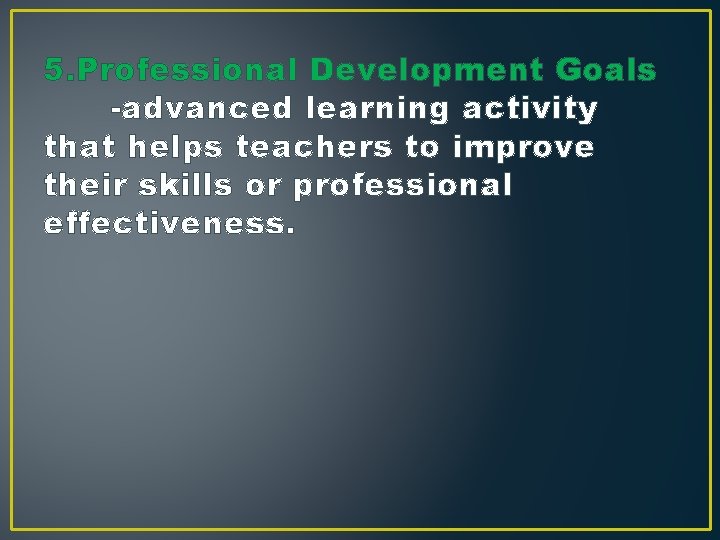 5.Professional Development Goals

-advanced learning activity that helps teachers to improve their skills or professional effectiveness.